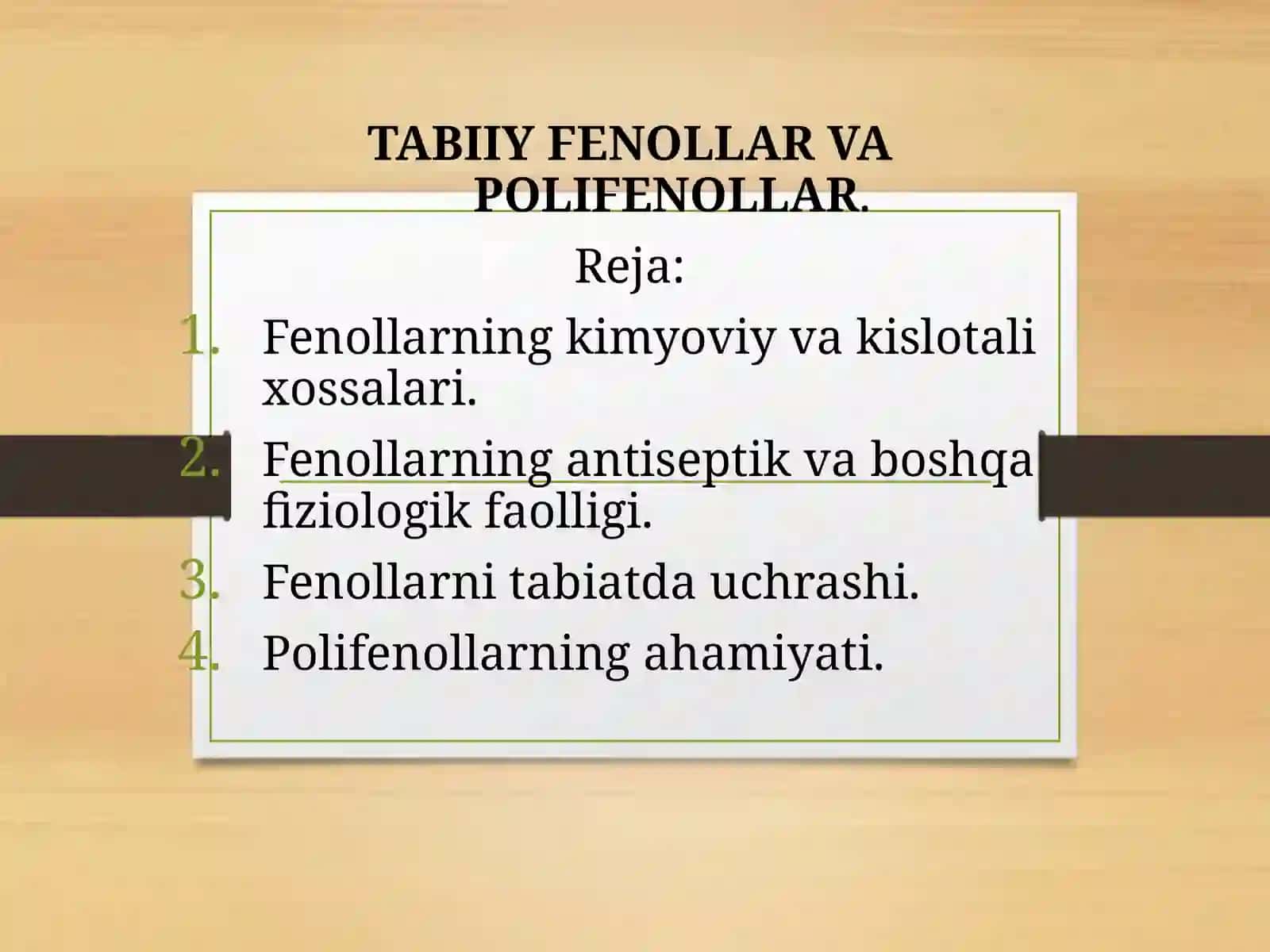 TABIIY FENOLLAR VA POLIFENOLLAR.

Reja:

1. Fenollarning kimyoviy va kislotali xossalari.
2. Fenollarning antiseptik va boshqa fiziologik faolligi.
3. Fenollarni tabiatda uchrashi.
4. Polifenollarning ahamiyati.